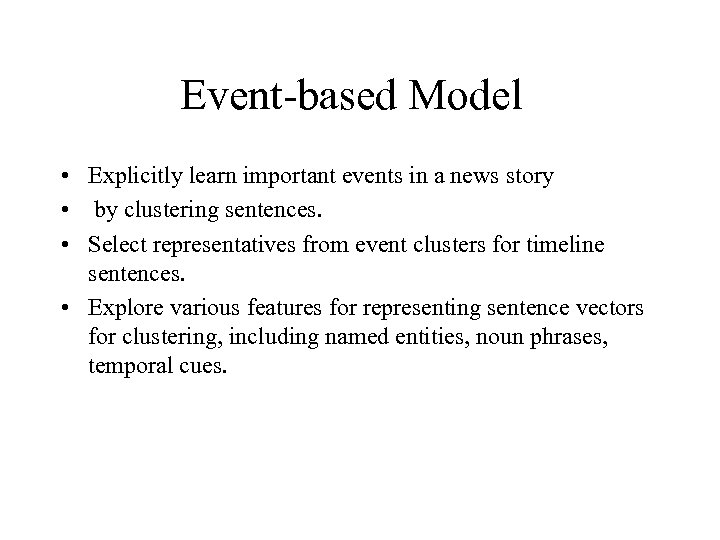 Event-based Model

• Explicitly learn important events in a news story
• by clustering sentences.
• Select representatives from event clusters for timeline sentences.
• Explore various features for representing sentence vectors for clustering, including named entities, noun phrases, temporal cues.